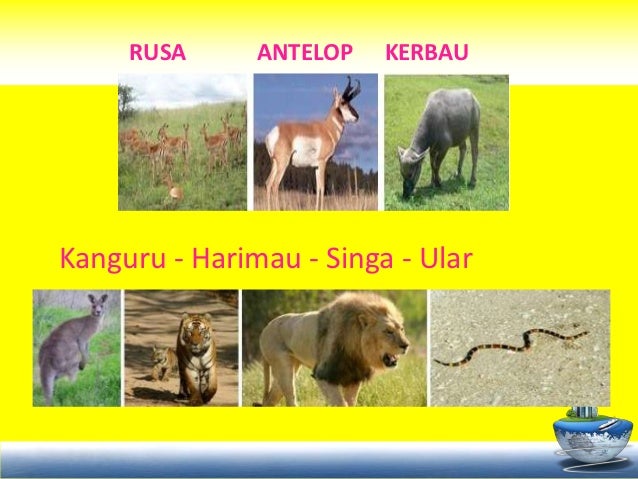 RUSA ANTELOP KERBAU

Kanguru - Harimau - Singa - Ular